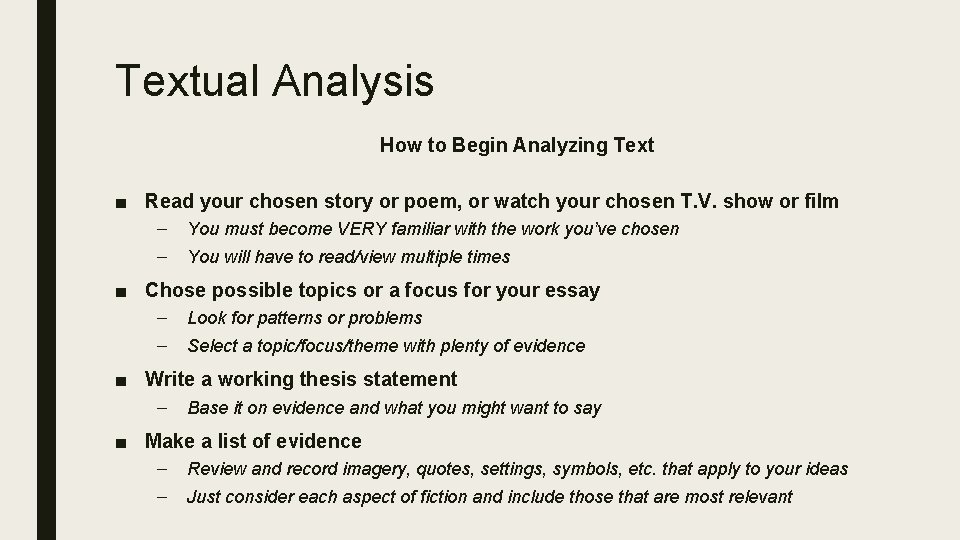 Textual Analysis

How to Begin Analyzing Text

■ Read your chosen story or poem, or watch your chosen T.V. show or film
– You must become VERY familiar with the work you've chosen
– You will have to read/view multiple times

■ Chose possible topics or a focus for your essay
– Look for patterns or problems
– Select a topic/focus/theme with plenty of evidence

■ Write a working thesis statement
– Base it on evidence and what you might want to say

■ Make a list of evidence
– Review and record imagery, quotes, settings, symbols, etc. that apply to your ideas
– Just consider each aspect of fiction and include those that are most relevant